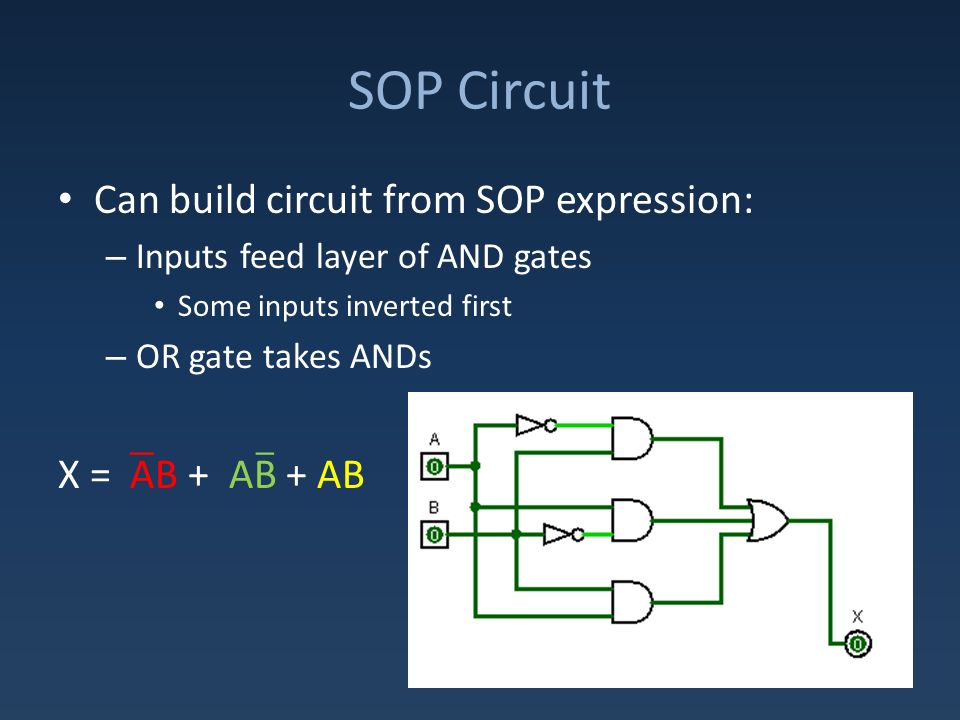 SOP Circuit

• Can build circuit from SOP expression:
– Inputs feed layer of AND gates
• Some inputs inverted first
– OR gate takes ANDs

$X = \overline{A}B + A\overline{B} + AB$

A
0
B
0
X
0